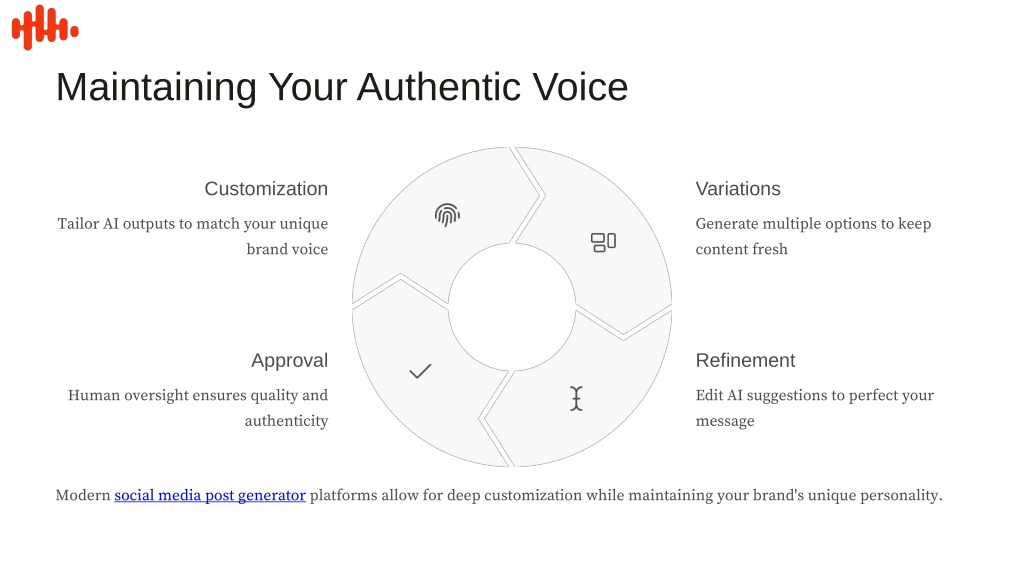 Maintaining Your Authentic Voice

Customization

Tailor AI outputs to match your unique brand voice

Variations

Generate multiple options to keep content fresh

Approval

Human oversight ensures quality and authenticity

Refinement

Edit AI suggestions to perfect your message

Modern social media post generator platforms allow for deep customization while maintaining your brand's unique personality.